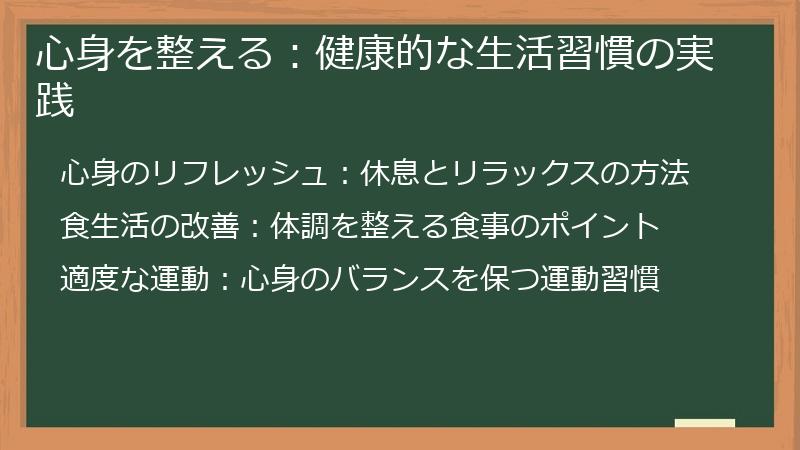 心身を整える：健康的な生活習慣の実践

心身のリフレッシュ：休息とリラックスの方法

食生活の改善：体調を整える食事のポイント

適度な運動：心身のバランスを保つ運動習慣